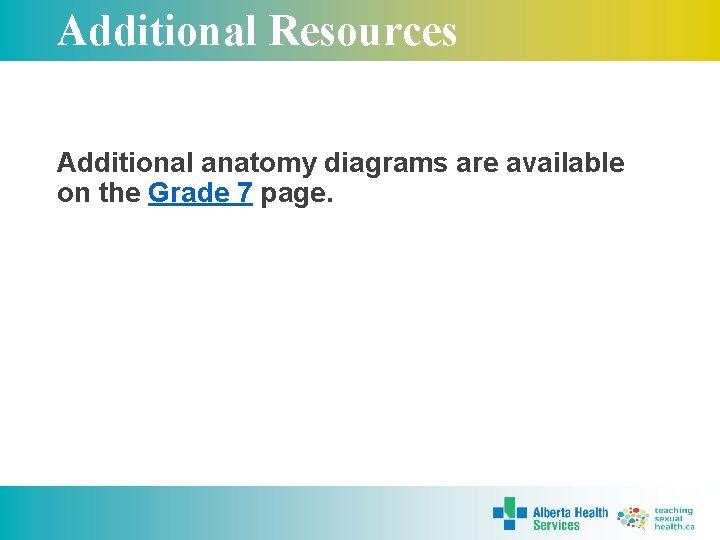 Additional Resources

Additional anatomy diagrams are available on the Grade 7 page.

Alberta Health Services

teaching sexual health.ca